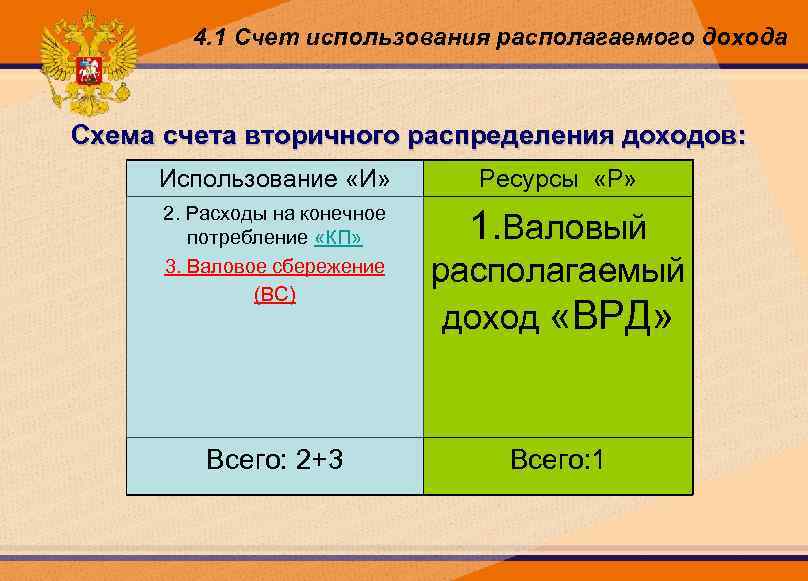 4.1 Счет использования располагаемого дохода

Схема счета вторичного распределения доходов:

| Использование «И» | Ресурсы «Р» |
|---|---|
| 2. Расходы на конечное потребление «КП» 3. Валовое сбережение (ВС) | 1.Валовый располагаемый доход «ВРД» |
| Всего: 2+3 | Всего:1 |